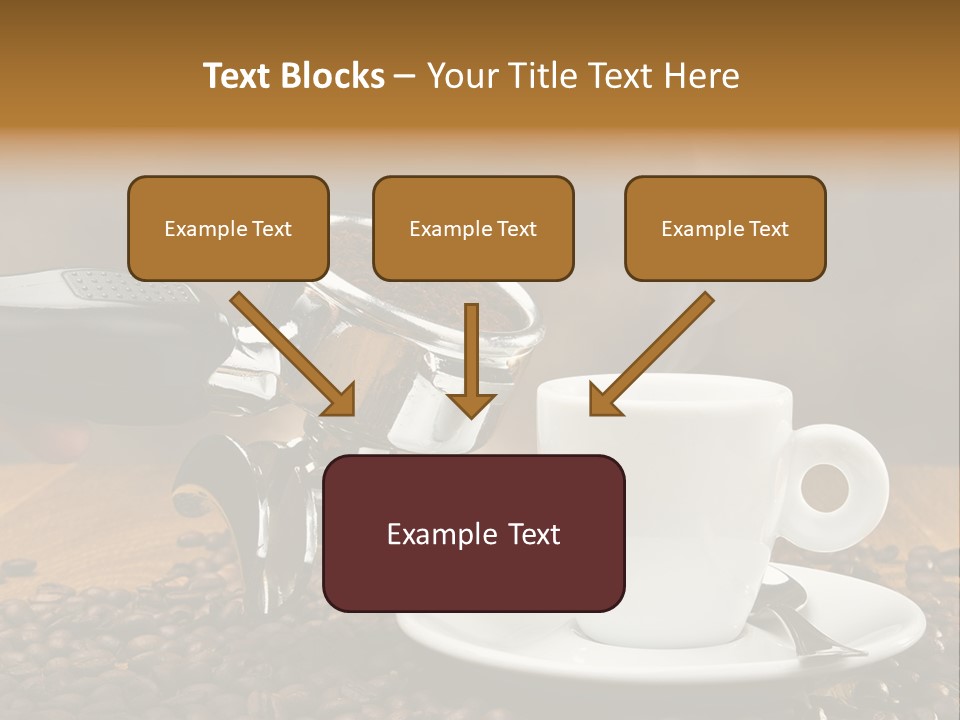 Text Blocks – Your Title Text Here

Example Text

Example Text

Example Text

Example Text